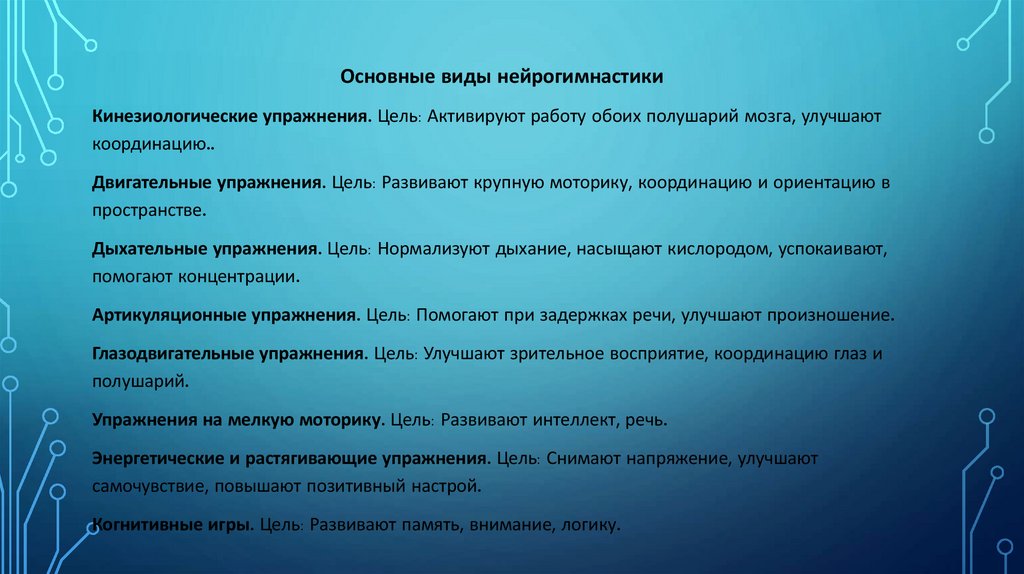 Основные виды нейрогимнастики

Кинезиологические упражнения. Цель: Активируют работу обоих полушарий мозга, улучшают координацию..

Двигательные упражнения. Цель: Развивают крупную моторику, координацию и ориентацию в пространстве.

Дыхательные упражнения. Цель: Нормализуют дыхание, насыщают кислородом, успокаивают, помогают концентрации.

Артикуляционные упражнения. Цель: Помогают при задержках речи, улучшают произношение.

Глазодвигательные упражнения. Цель: Улучшают зрительное восприятие, координацию глаз и полушарий.

Упражнения на мелкую моторику. Цель: Развивают интеллект, речь.

Энергетические и растягивающие упражнения. Цель: Снимают напряжение, улучшают самочувствие, повышают позитивный настрой.

Когнитивные игры. Цель: Развивают память, внимание, логику.